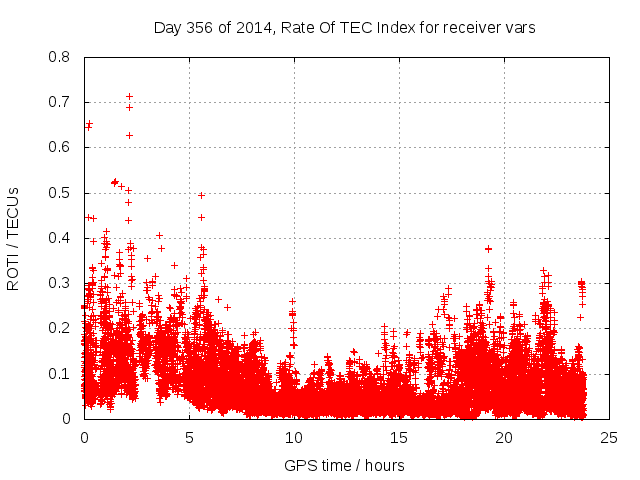 Day 356 of 2014, Rate Of TEC Index for receiver vars

ROTI / TECUs

0.8
0.7
0.6
0.5
0.4
0.3
0.2
0.1
0

0
5
10
15
20
25

GPS time / hours